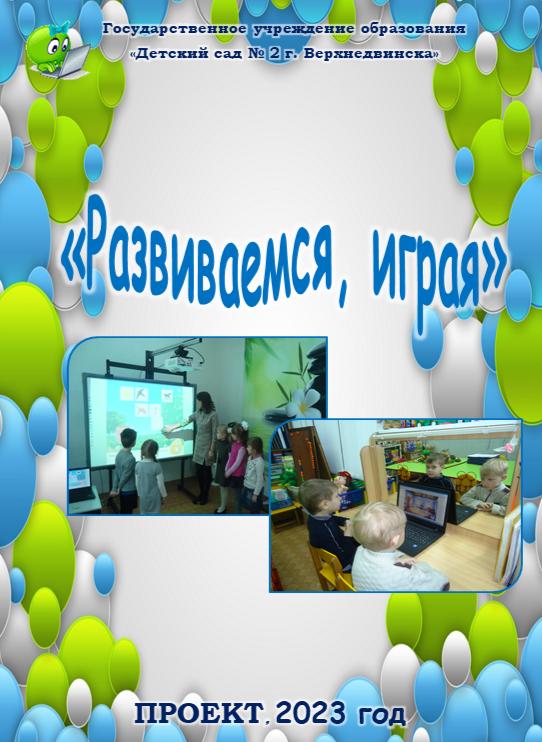 Государственное учреждение образования
«Детский сад № 2 г. Верхнедвинска»

«Развиваемся, играя»

ПРОЕКТ, 2023 год